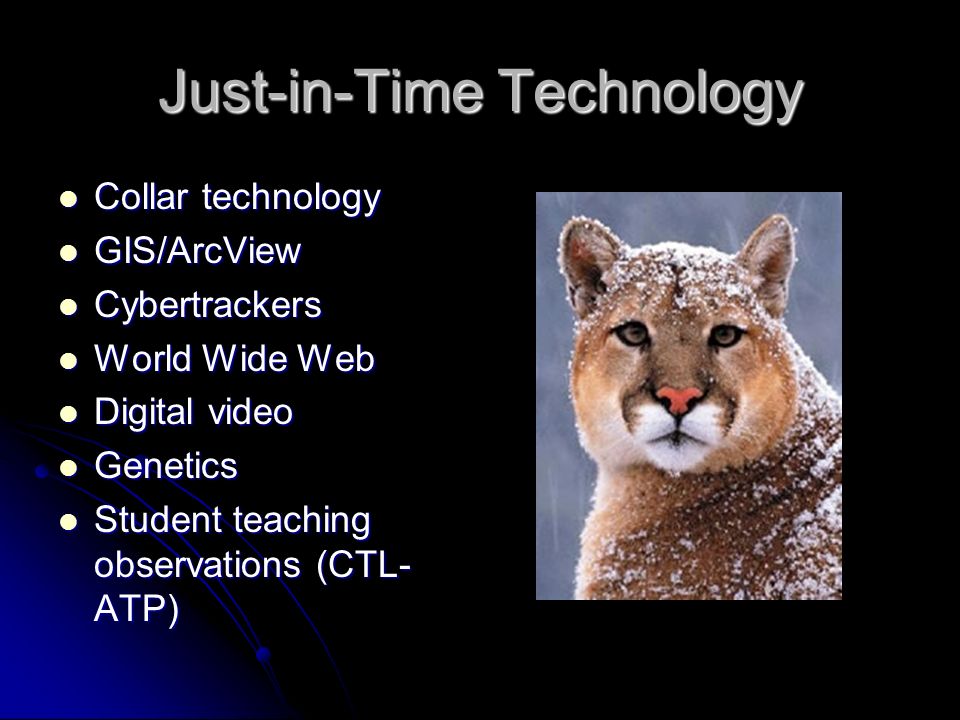 Just-in-Time Technology

- Collar technology
- GIS/ArcView
- Cybertrackers
- World Wide Web
- Digital video
- Genetics
- Student teaching observations (CTL-ATP)